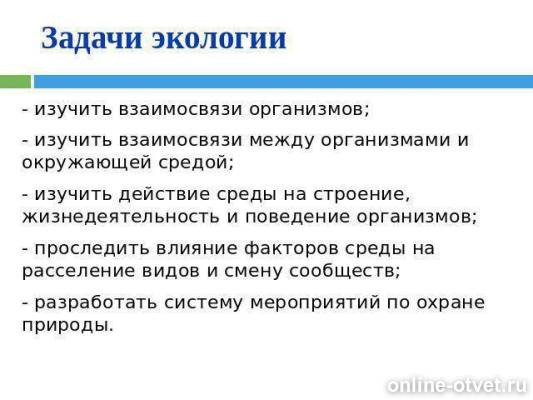 Задачи экологии

- изучить взаимосвязи организмов;

- изучить взаимосвязи между организмами и окружающей средой;

- изучить действие среды на строение, жизнедеятельность и поведение организмов;

- проследить влияние факторов среды на расселение видов и смену сообществ;

- разработать систему мероприятий по охране природы.

online-otvet.ru